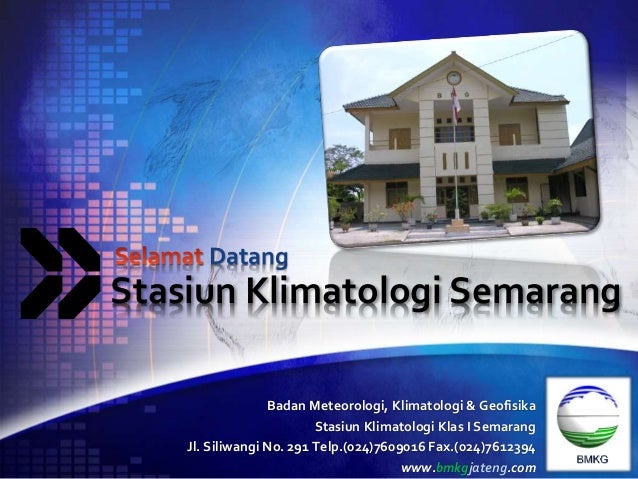 Selamat Datang
Stasiun Klimatologi Semarang

Badan Meteorologi, Klimatologi & Geofisika
Stasiun Klimatologi Klas I Semarang
Jl. Siliwangi No. 291 Telp.(024)7609016 Fax.(024)7612394
www.bmkgjateng.com

BMKG